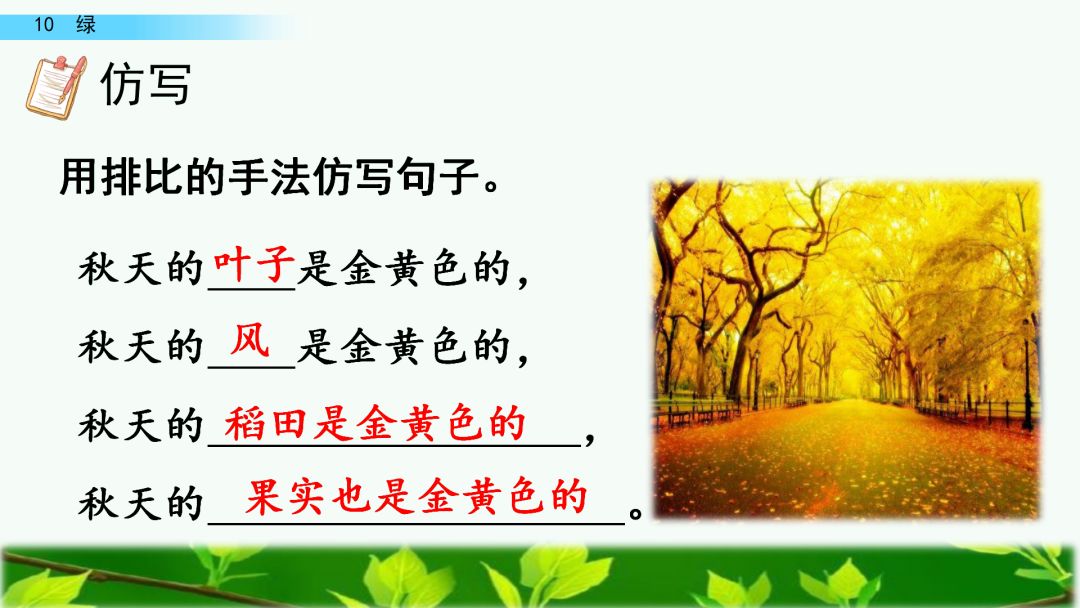 10 绿

仿写

用排比的手法仿写句子。

秋天的叶子是金黄色的，

秋天的风是金黄色的，

秋天的稻田是金黄色的，

秋天的果实也是金黄色的。